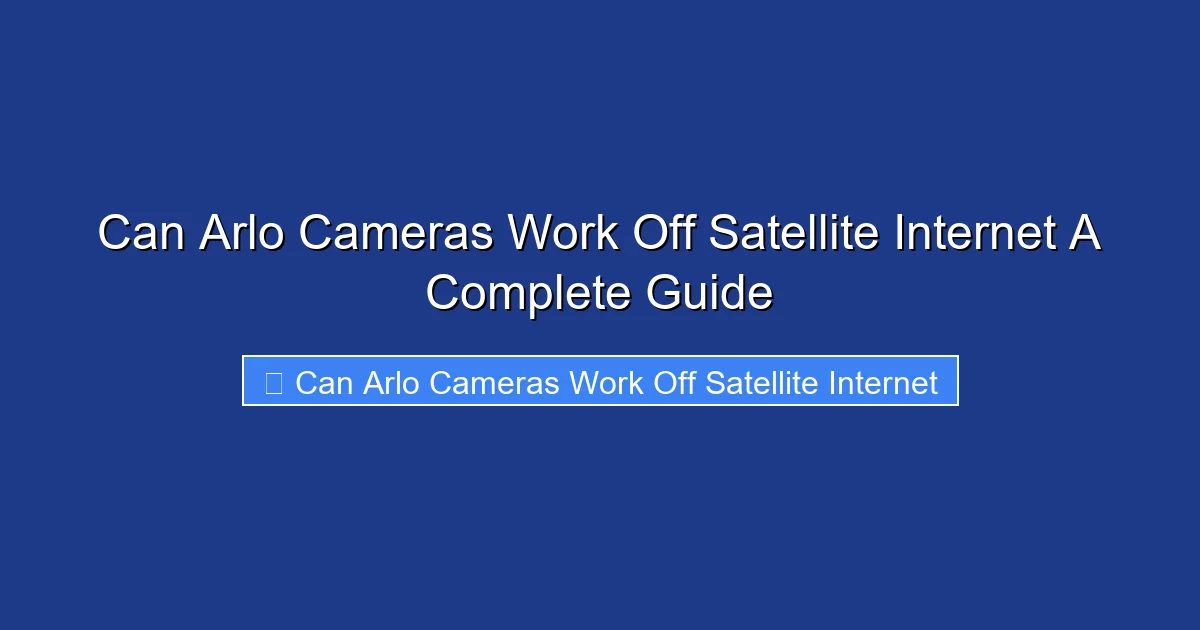 Can Arlo Cameras Work Off Satellite Internet A Complete Guide

Can Arlo Cameras Work Off Satellite Internet